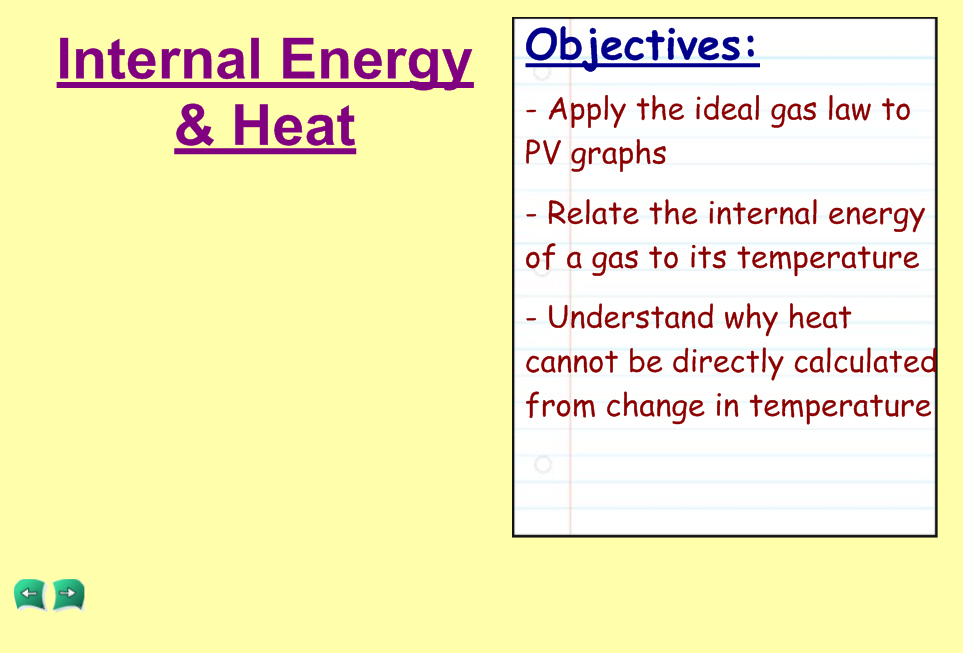 Internal Energy & Heat

Objectives:

- Apply the ideal gas law to PV graphs

- Relate the internal energy of a gas to its temperature

- Understand why heat cannot be directly calculated from change in temperature